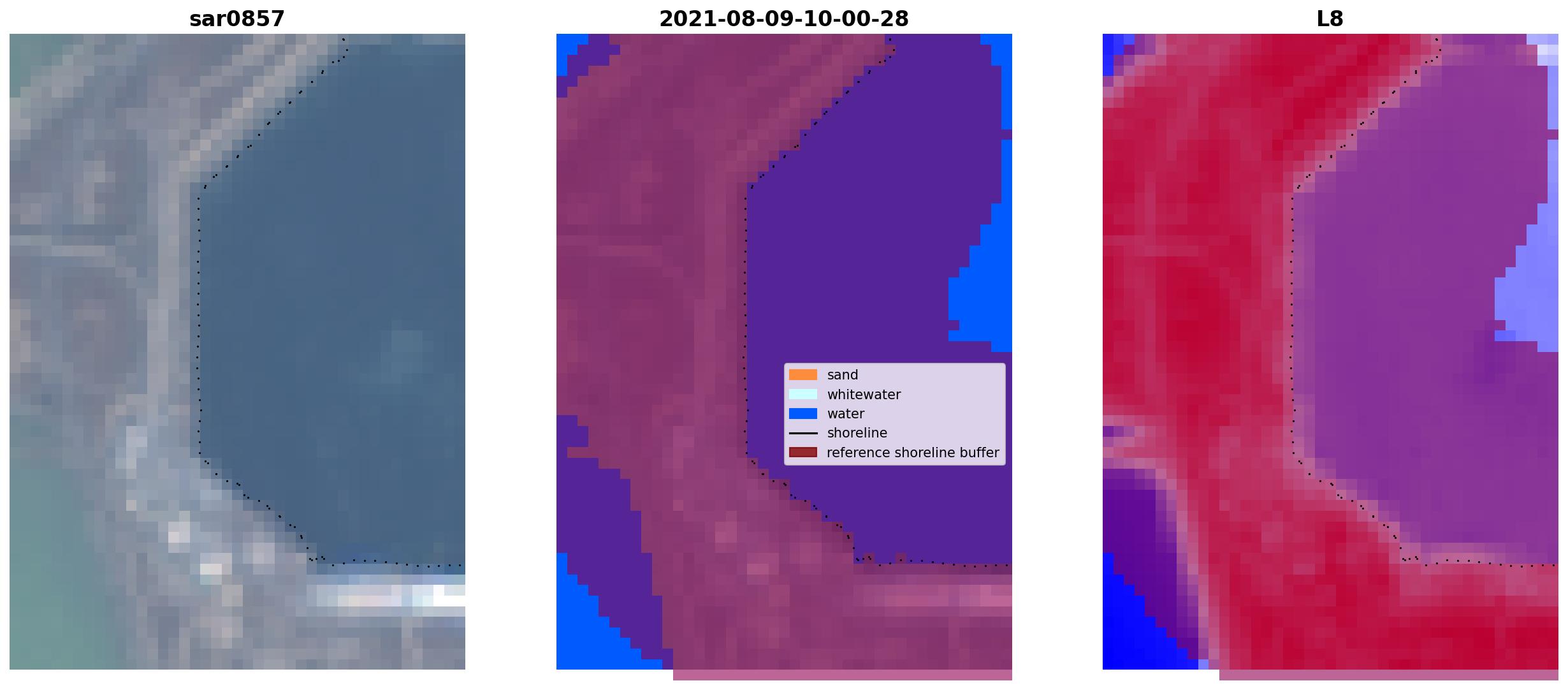 sar0857

2021-08-09-10-00-28

L8

sand
whitewater
water
shoreline
reference shoreline buffer